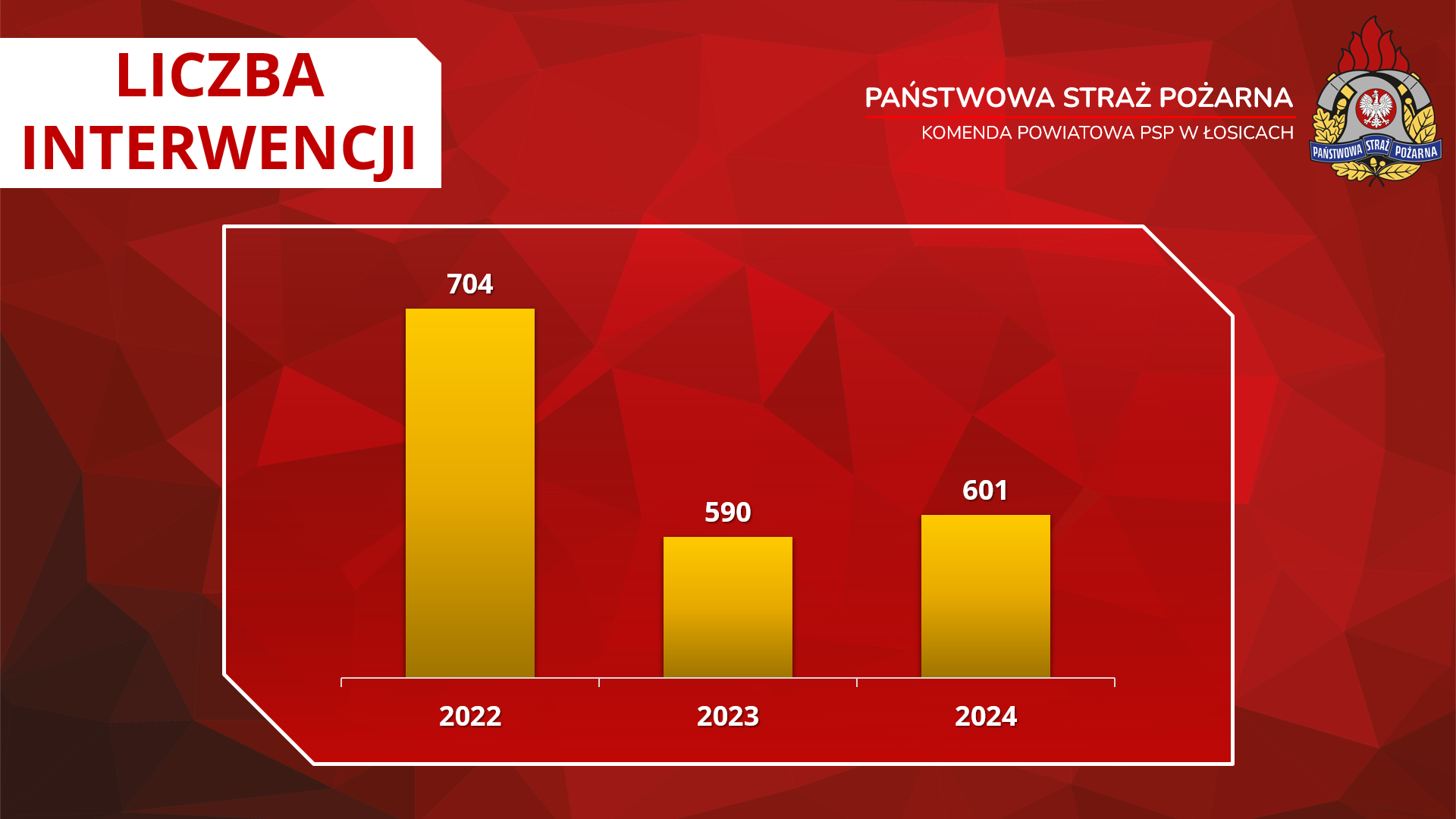 LICZBA INTERWENCJI

PAŃSTWOWA STRAŻ POŻARNA
KOMENDA POWIATOWA PSP W ŁOSICACH

PAŃSTWOWA STRAŻ POŻARNA

704
590
601

2022
2023
2024